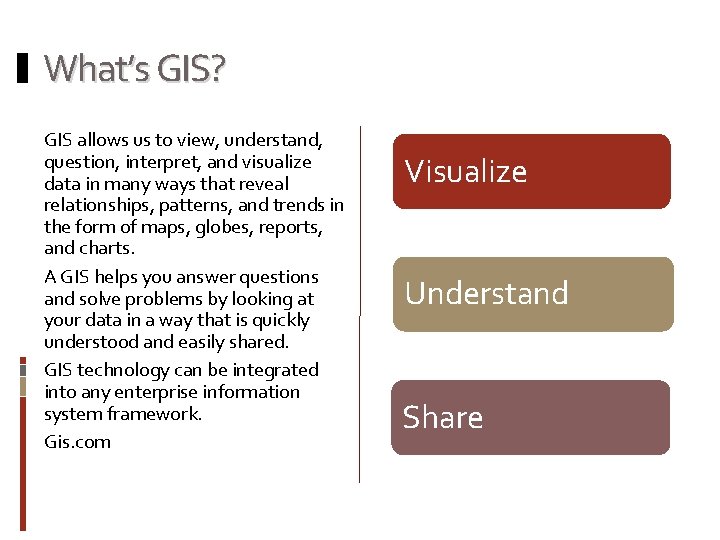 What's GIS?

GIS allows us to view, understand, question, interpret, and visualize data in many ways that reveal relationships, patterns, and trends in the form of maps, globes, reports, and charts.

A GIS helps you answer questions and solve problems by looking at your data in a way that is quickly understood and easily shared.

GIS technology can be integrated into any enterprise information system framework.

Gis.com

Visualize

Understand

Share